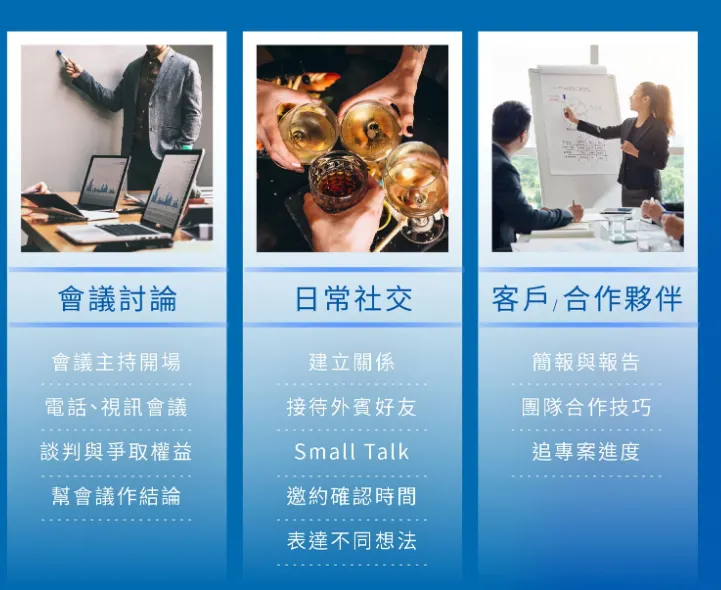 會議討論

會議主持開場

電話、視訊會議

談判與爭取權益

幫會議作結論

日常社交

建立關係

接待外賓好友

Small Talk

邀約確認時間

表達不同想法

客戶/合作夥伴

簡報與報告

團隊合作技巧

追專案進度